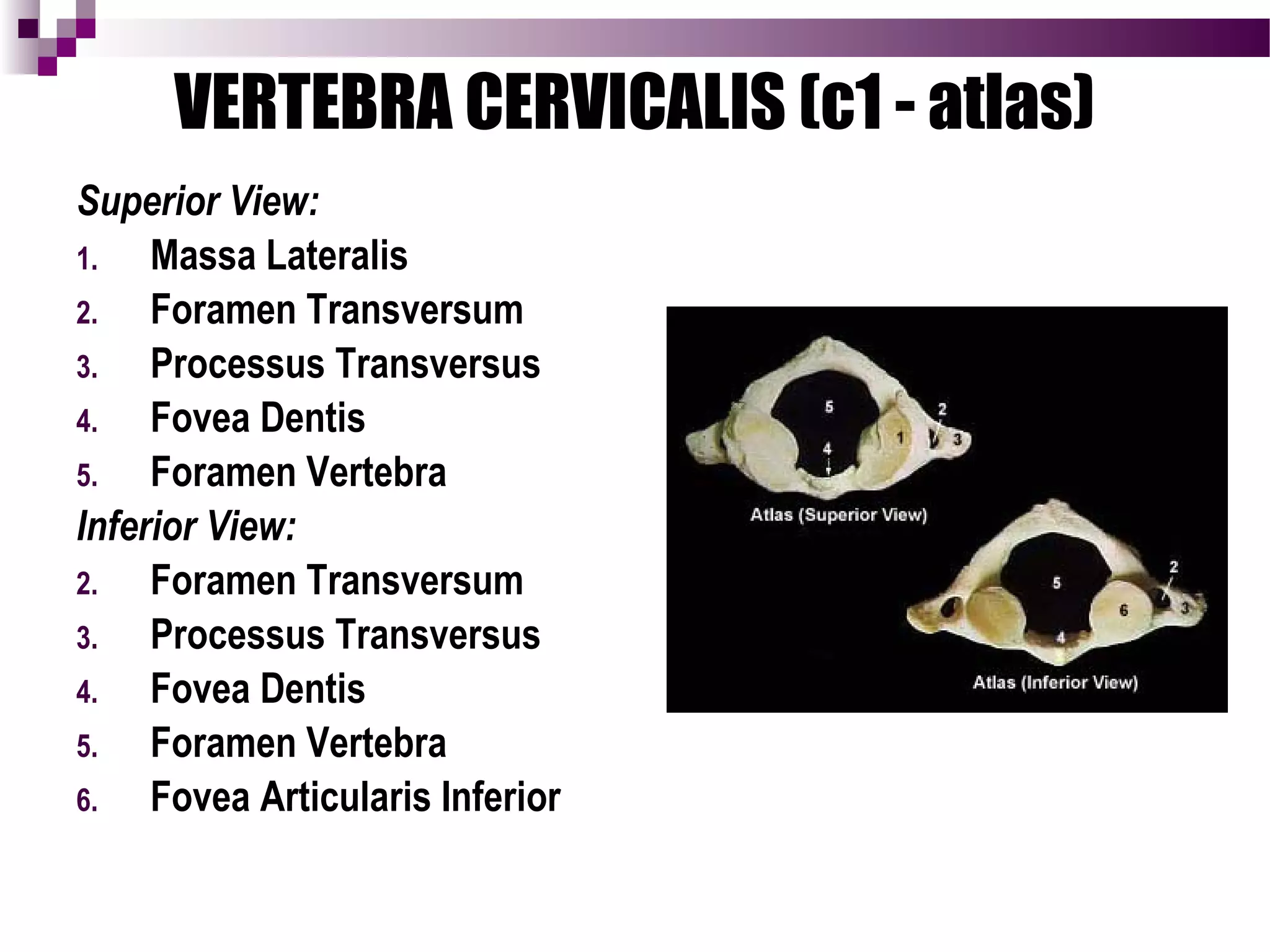 VERTEBRA CERVICALIS (c1 - atlas)

Superior View:
1. Massa Lateralis
2. Foramen Transversum
3. Processus Transversus
4. Fovea Dentis
5. Foramen Vertebra

Inferior View:
2. Foramen Transversum
3. Processus Transversus
4. Fovea Dentis
5. Foramen Vertebra
6. Fovea Articularis Inferior

5
2
1
3
4
Atlas (Superior View)

2
5
6
3
4
Atlas (Inferior View)